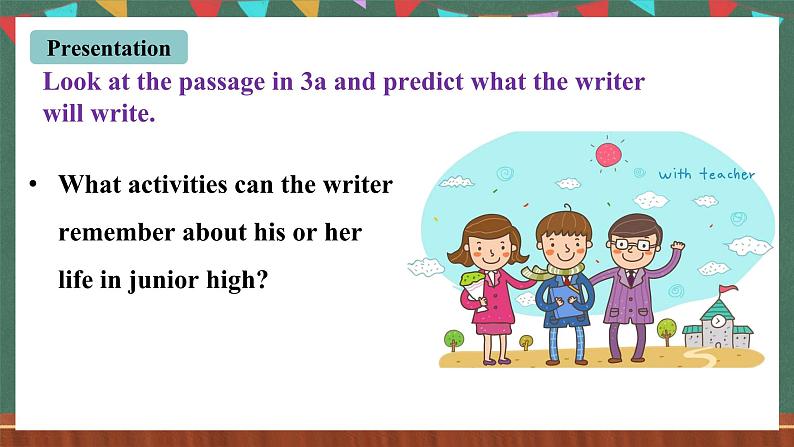 Presentation

Look at the passage in 3a and predict what the writer will write.

• What activities can the writer remember about his or her life in junior high?

with teacher